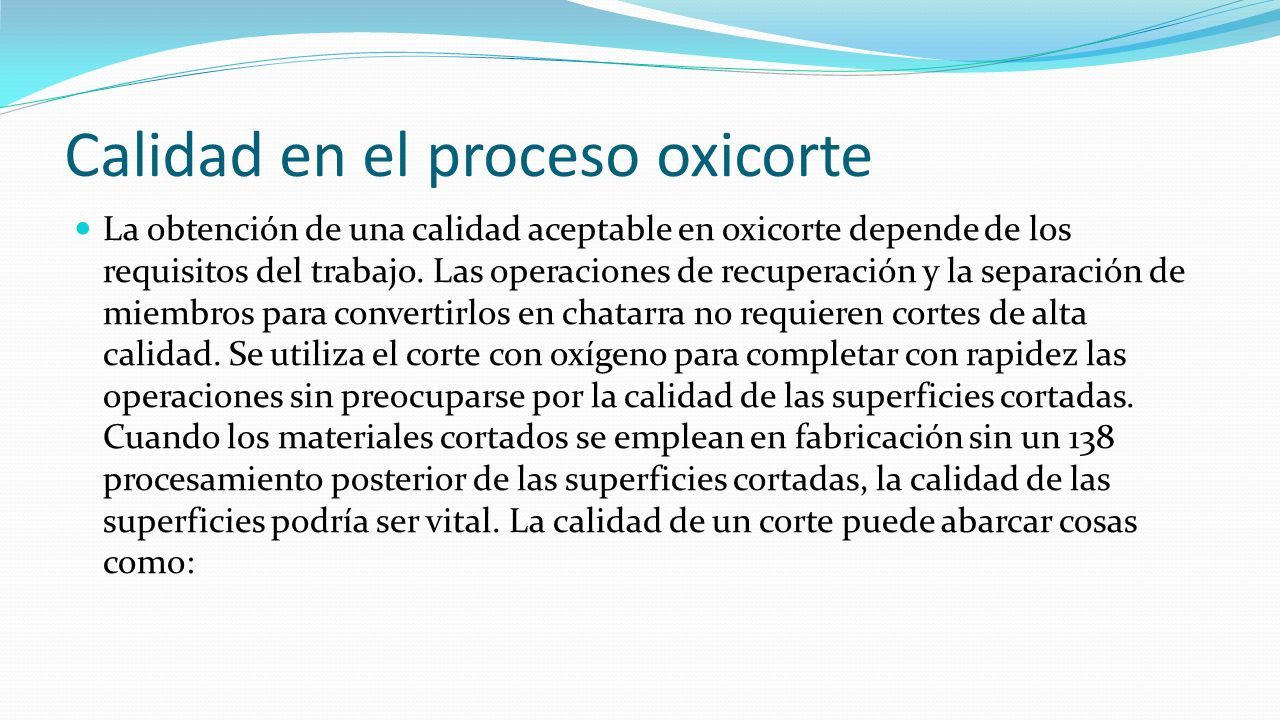 Calidad en el proceso oxicorte

La obtención de una calidad aceptable en oxicorte depende de los requisitos del trabajo. Las operaciones de recuperación y la separación de miembros para convertirlos en chatarra no requieren cortes de alta calidad. Se utiliza el corte con oxígeno para completar con rapidez las operaciones sin preocuparse por la calidad de las superficies cortadas. Cuando los materiales cortados se emplean en fabricación sin un 138 procesamiento posterior de las superficies cortadas, la calidad de las superficies podría ser vital. La calidad de un corte puede abarcar cosas como: